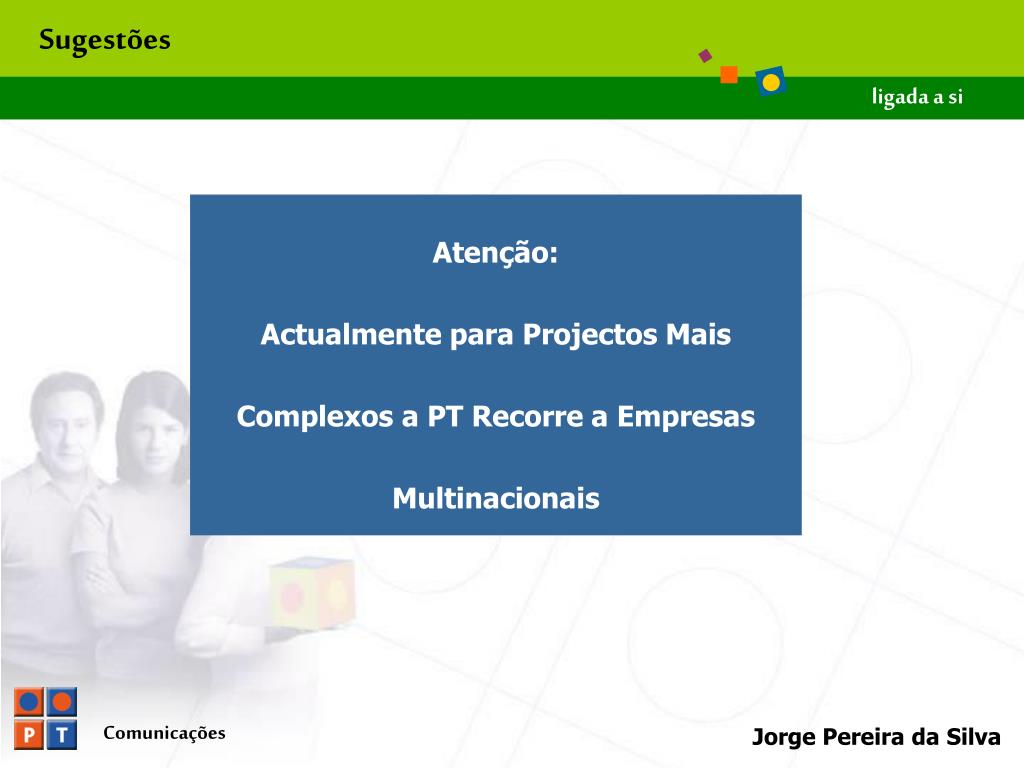 Sugestões

ligada a si

Atenção:

Actualmente para Projectos Mais Complexos a PT Recorre a Empresas Multinacionais

P T

Comunicações

Jorge Pereira da Silva